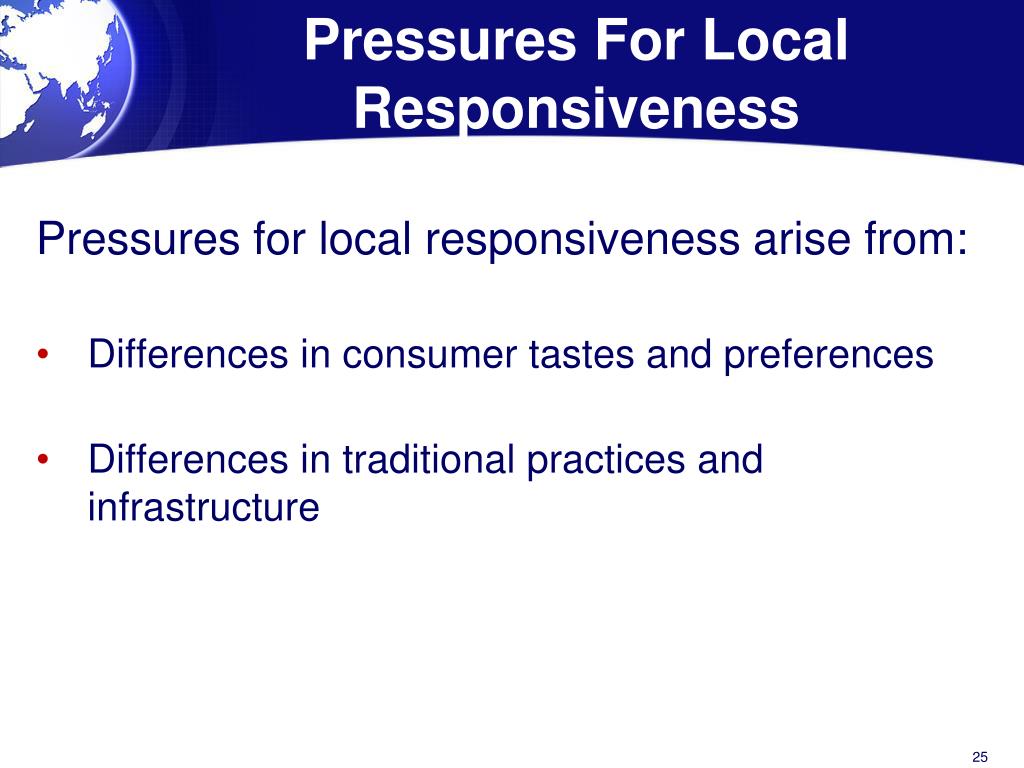 Pressures For Local Responsiveness

Pressures for local responsiveness arise from:

• Differences in consumer tastes and preferences

• Differences in traditional practices and infrastructure

25